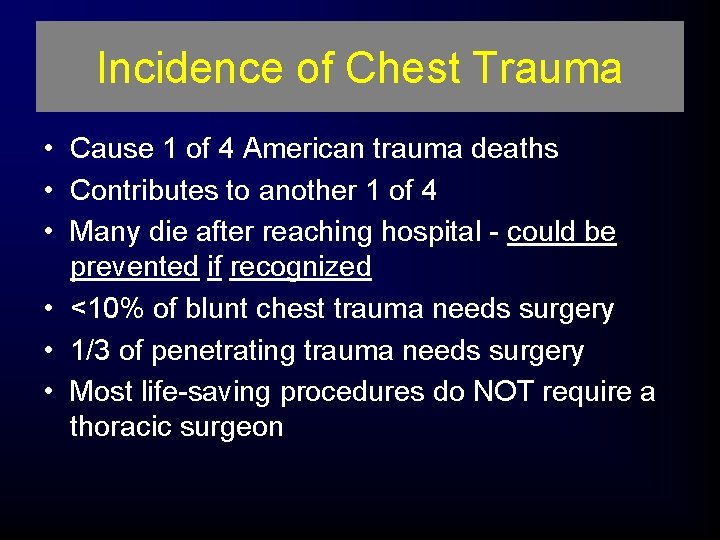 Incidence of Chest Trauma

• Cause 1 of 4 American trauma deaths
• Contributes to another 1 of 4
• Many die after reaching hospital - could be prevented if recognized
• <10% of blunt chest trauma needs surgery
• 1/3 of penetrating trauma needs surgery
• Most life-saving procedures do NOT require a thoracic surgeon